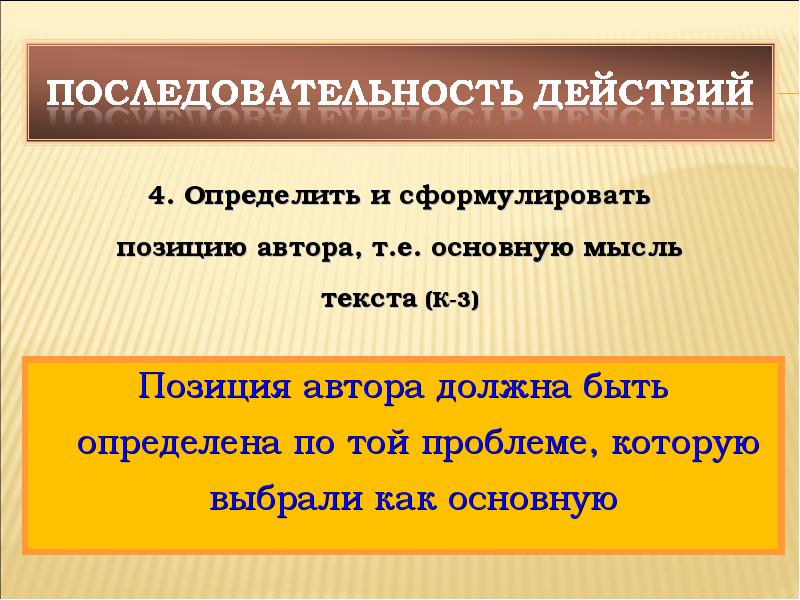 ПОСЛЕДОВАТЕЛЬНОСТЬ ДЕЙСТВИЙ

4. Определить и сформулировать позицию автора, т.е. основную мысль текста (К-3)

Позиция автора должна быть определена по той проблеме, которую выбрали как основную